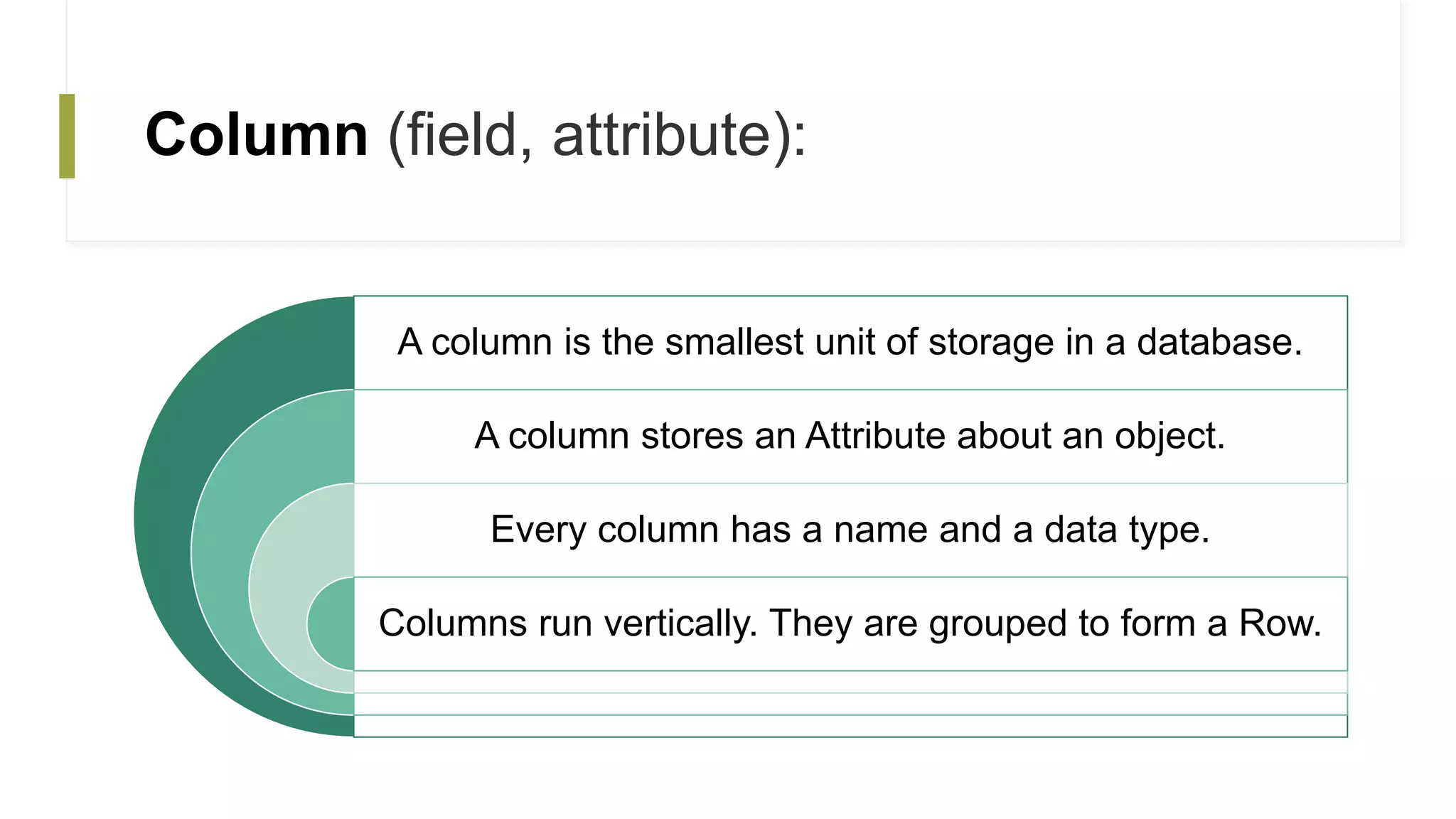 Column (field, attribute):

A column is the smallest unit of storage in a database.

A column stores an Attribute about an object.

Every column has a name and a data type.

Columns run vertically. They are grouped to form a Row.